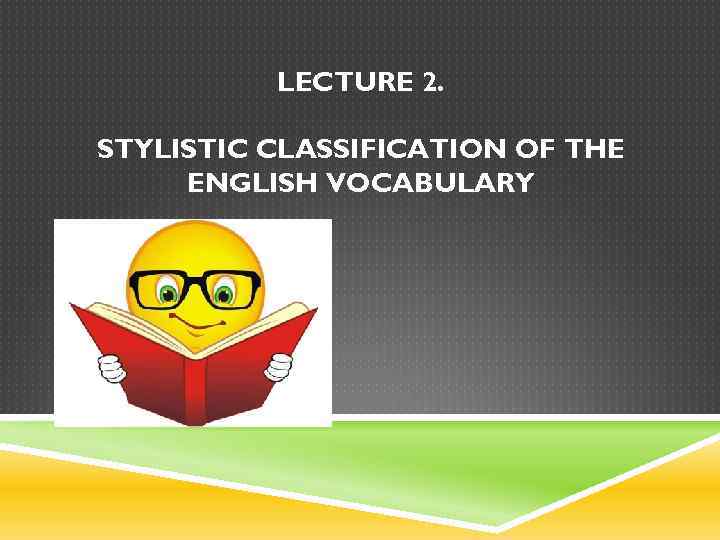 LECTURE 2.

STYLISTIC CLASSIFICATION OF THE ENGLISH VOCABULARY